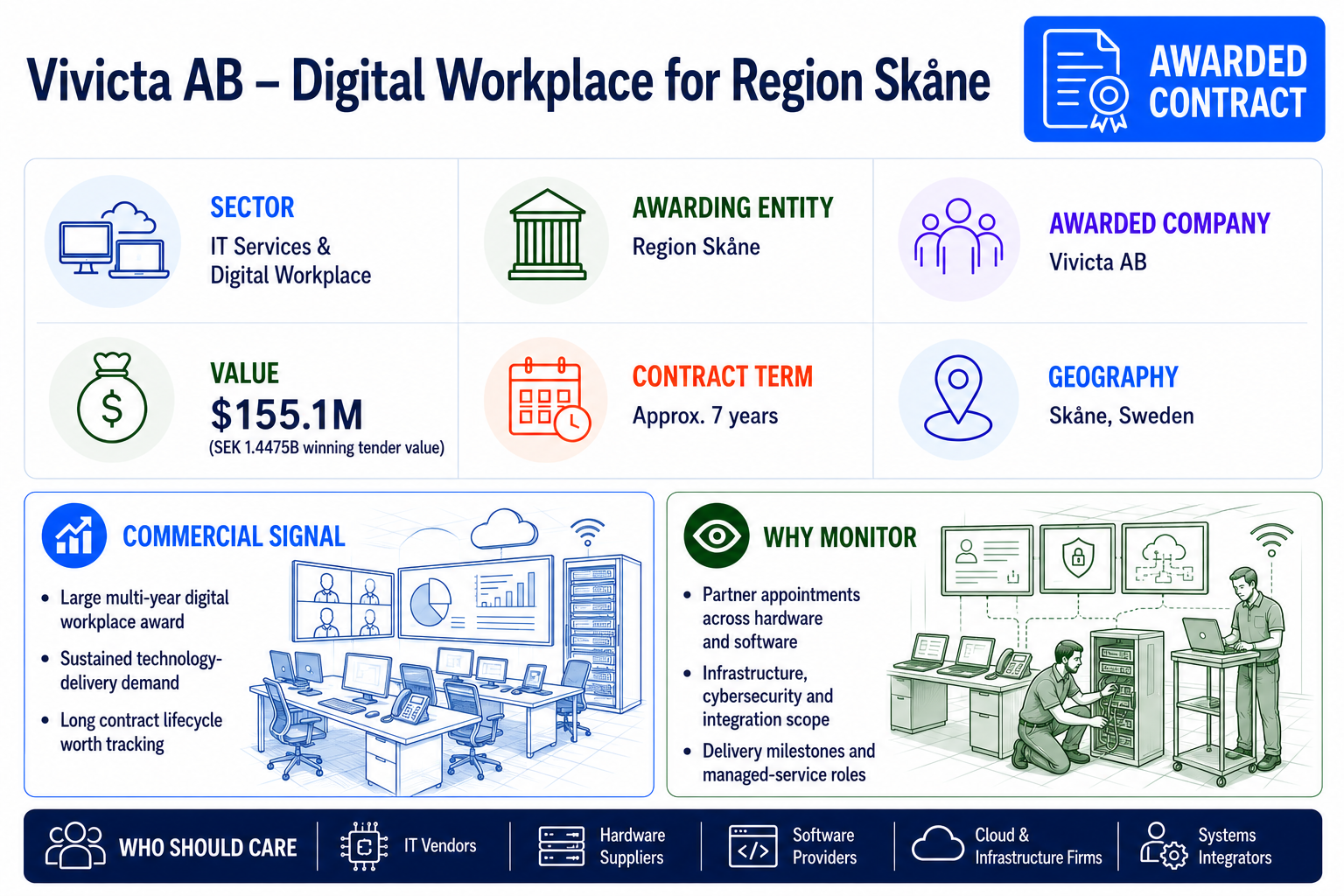 Vivicta AB – Digital Workplace for Region Skåne

AWARDED CONTRACT

SECTOR
IT Services & Digital Workplace

AWARDING ENTITY
Region Skåne

AWARDED COMPANY
Vivicta AB

VALUE
$155.1M
(SEK 1.4475B winning tender value)

CONTRACT TERM
Approx. 7 years

GEOGRAPHY
Skåne, Sweden

COMMERCIAL SIGNAL
• Large multi-year digital workplace award
• Sustained technology-delivery demand
• Long contract lifecycle worth tracking

WHY MONITOR
• Partner appointments across hardware and software
• Infrastructure, cybersecurity and integration scope
• Delivery milestones and managed-service roles

WHO SHOULD CARE
IT Vendors
Hardware Suppliers
Software Providers
Cloud & Infrastructure Firms
Systems Integrators